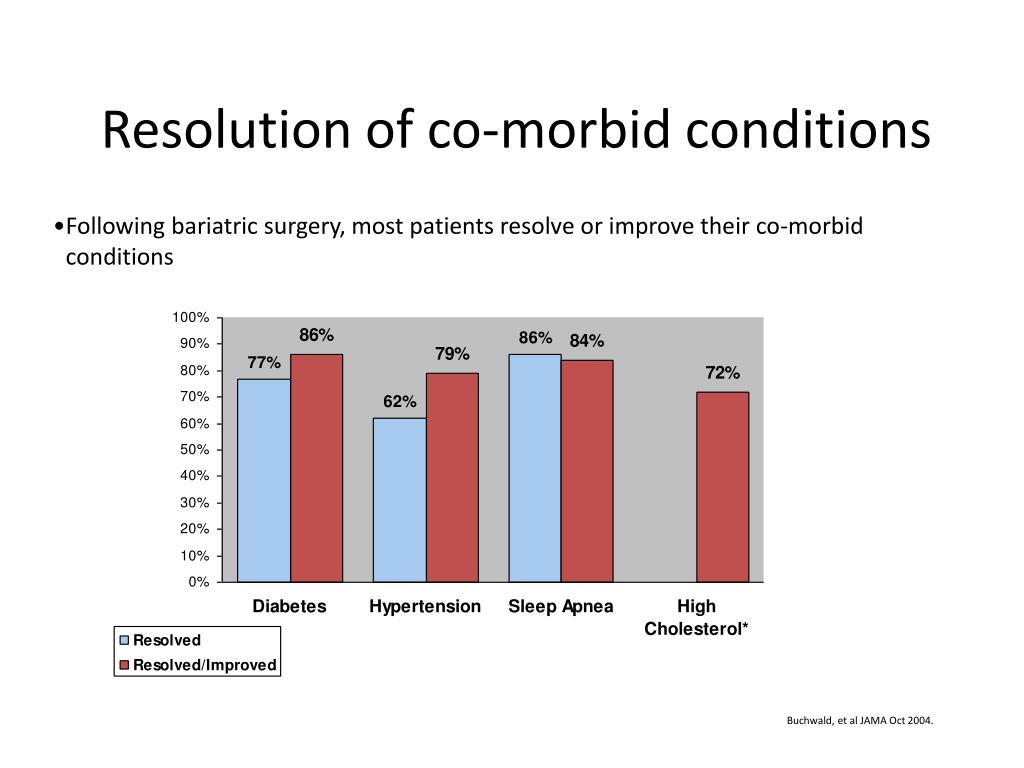 Resolution of co-morbid conditions

•Following bariatric surgery, most patients resolve or improve their co-morbid conditions

100%
90%
80%
70%
60%
50%
40%
30%
20%
10%
0%

77%
86%
62%
79%
86%
84%
72%

Diabetes
Hypertension
Sleep Apnea
High Cholesterol*

Resolved
Resolved/Improved

Buchwald, et al JAMA Oct 2004.